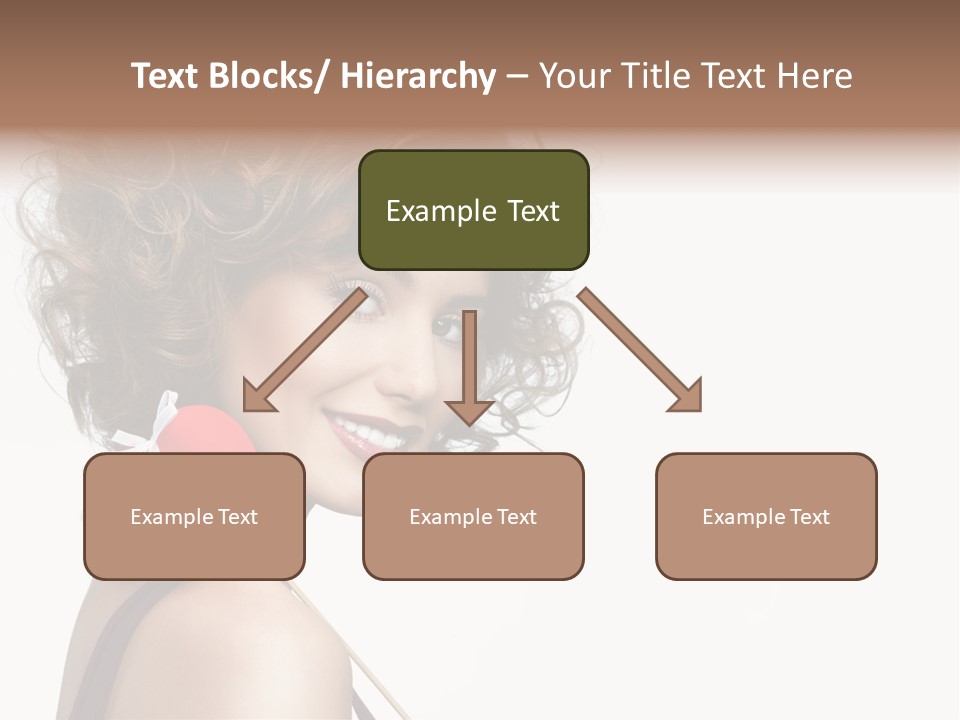 Text Blocks/ Hierarchy – Your Title Text Here

Example Text

Example Text

Example Text

Example Text